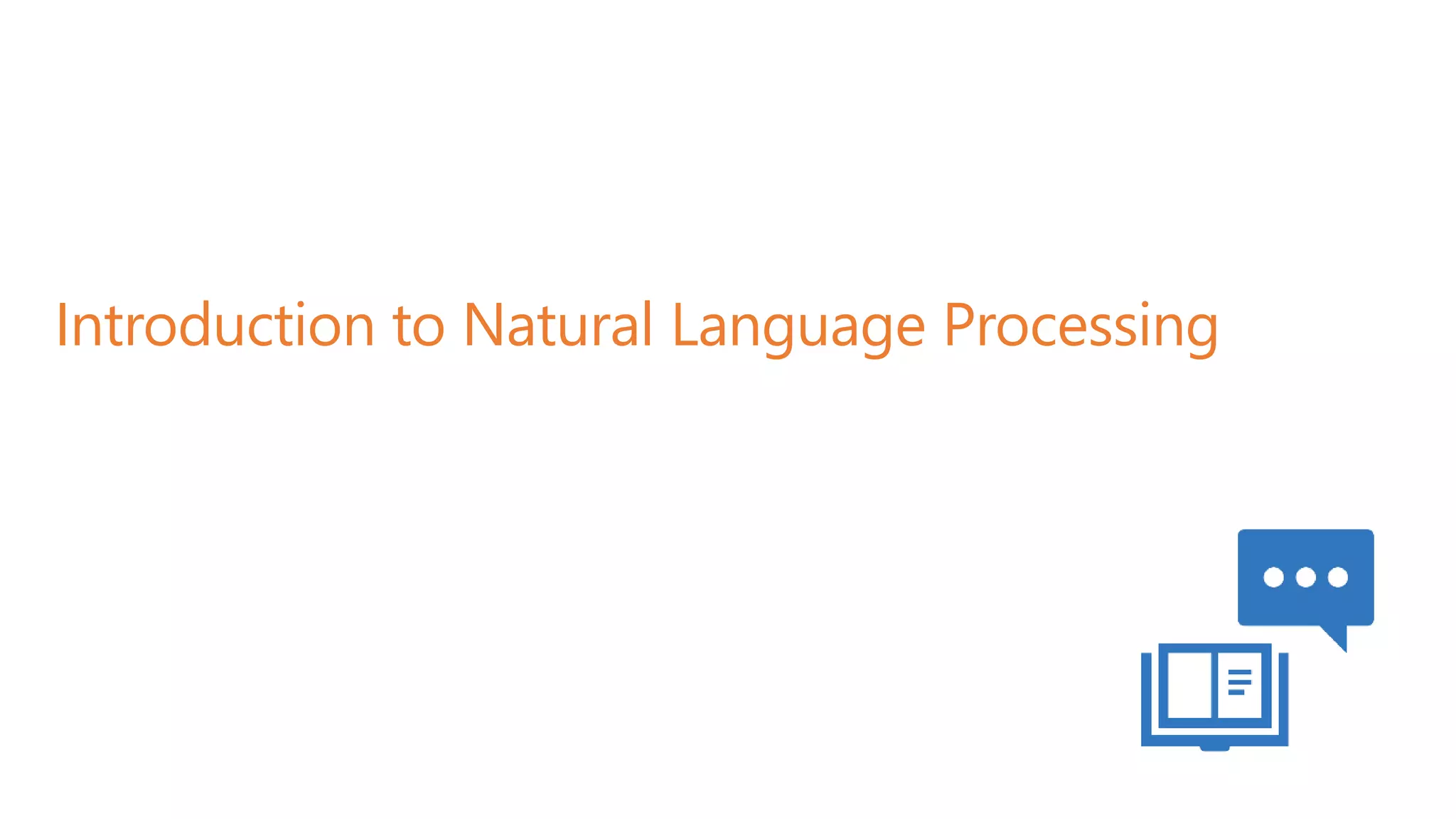 Introduction to Natural Language Processing